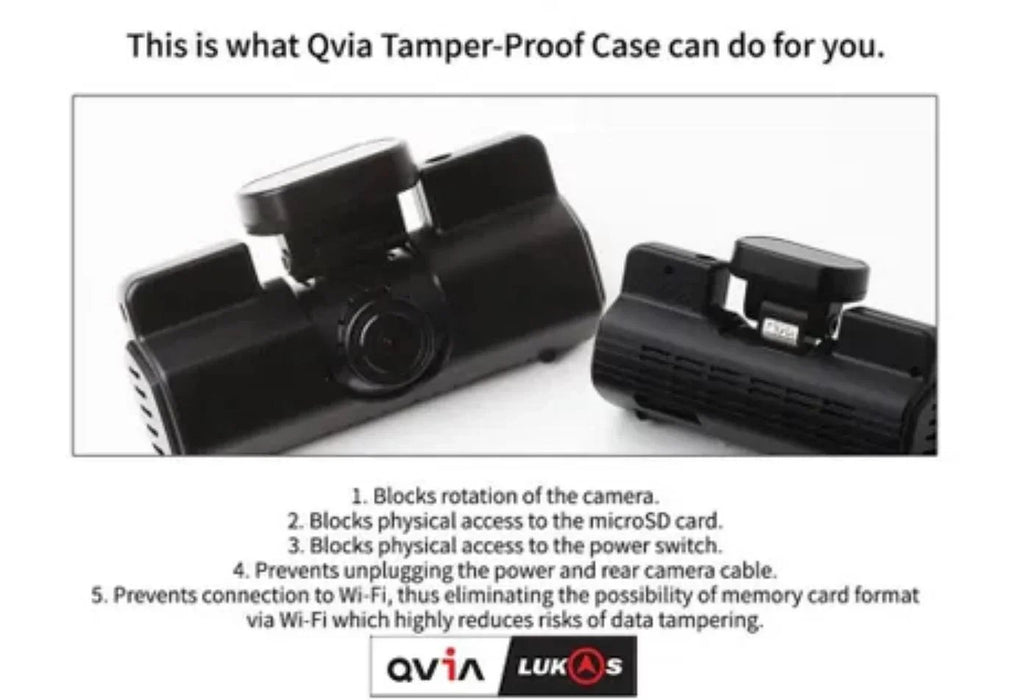 This is what Qvia Tamper-Proof Case can do for you.

1. Blocks rotation of the camera.
2. Blocks physical access to the microSD card.
3. Blocks physical access to the power switch.
4. Prevents unplugging the power and rear camera cable.
5. Prevents connection to Wi-Fi, thus eliminating the possibility of memory card format via Wi-Fi which highly reduces risks of data tampering.

QVIA LUKAS